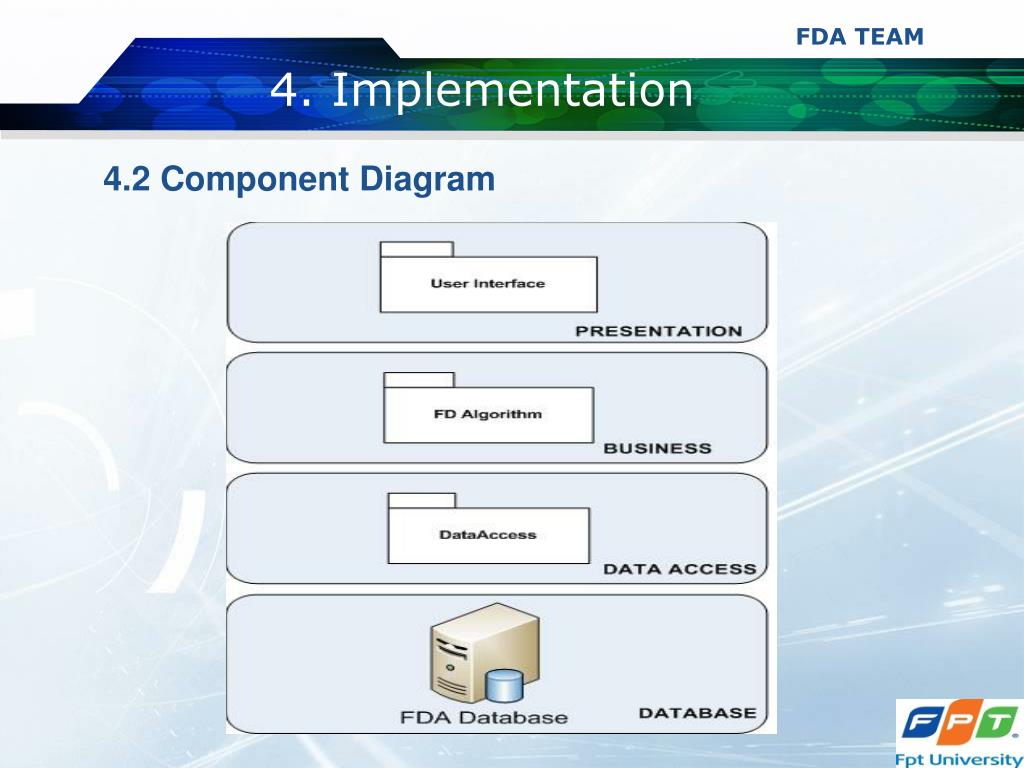 FDA TEAM

4. Implementation

4.2 Component Diagram

User Interface

PRESENTATION

FD Algorithm

BUSINESS

DataAccess

DATA ACCESS

FDA Database

DATABASE

FPT

Fpt University